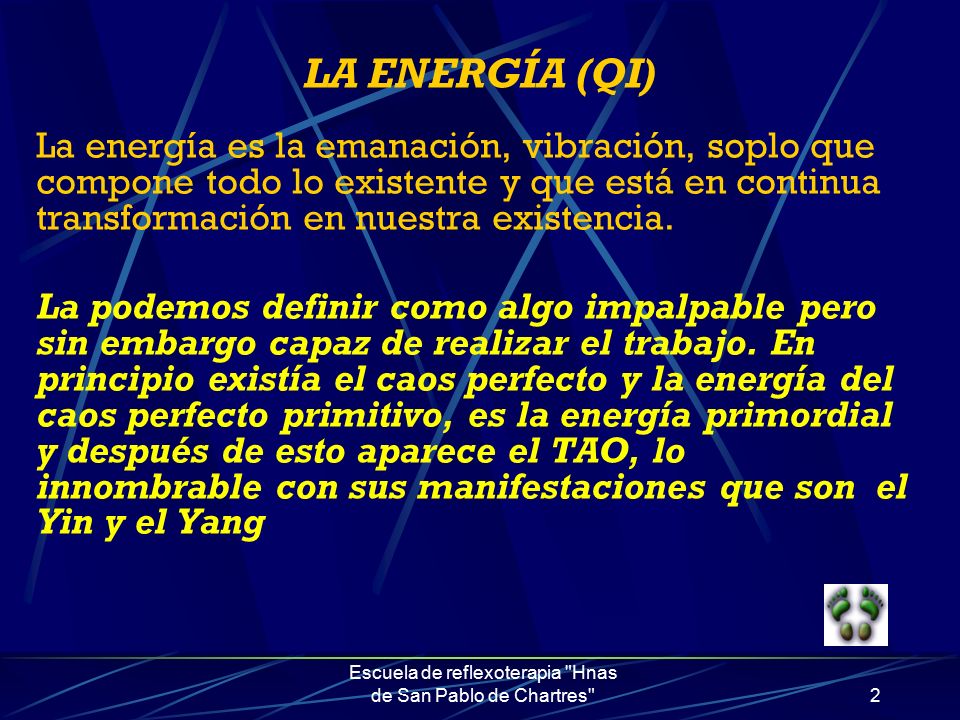 LA ENERGÍA (QI)

La energía es la emanación, vibración, soplo que compone todo lo existente y que está en continua transformación en nuestra existencia.

La podemos definir como algo impalpable pero sin embargo capaz de realizar el trabajo. En principio existía el caos perfecto y la energía del caos perfecto primitivo, es la energía primordial y después de esto aparece el TAO, lo innombrable con sus manifestaciones que son el Yin y el Yang

Escuela de reflexoterapia "Hnas de San Pablo de Chartres"

2